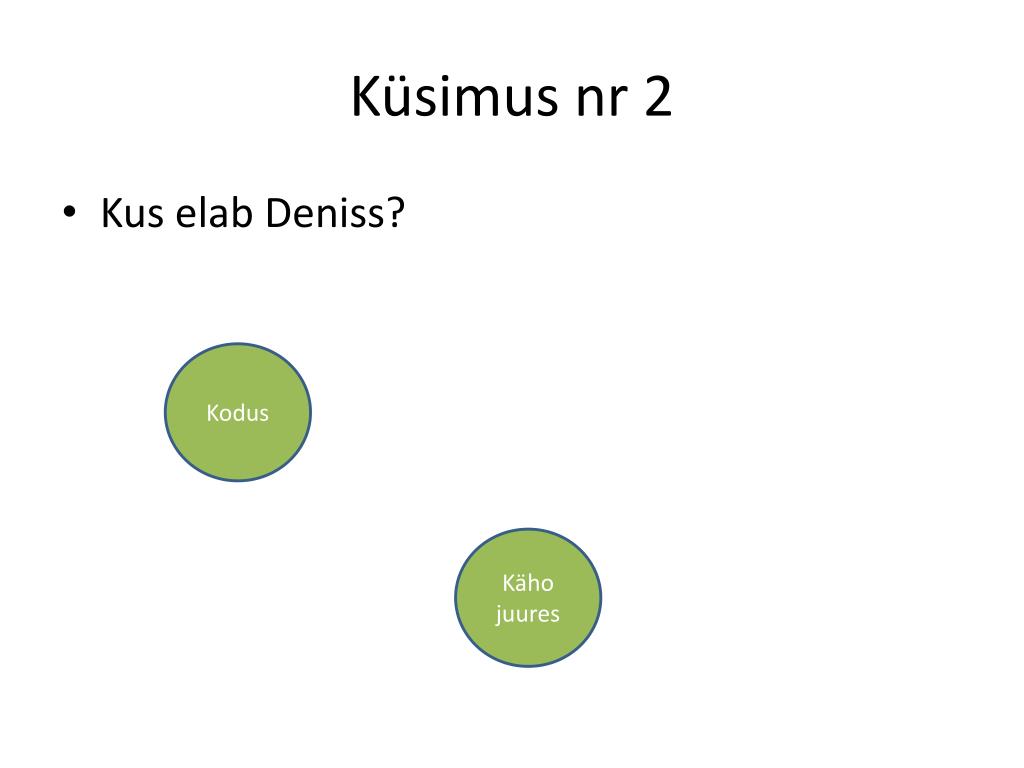 Küsimus nr 2

• Kus elab Deniss?

Kodus

Käho juures